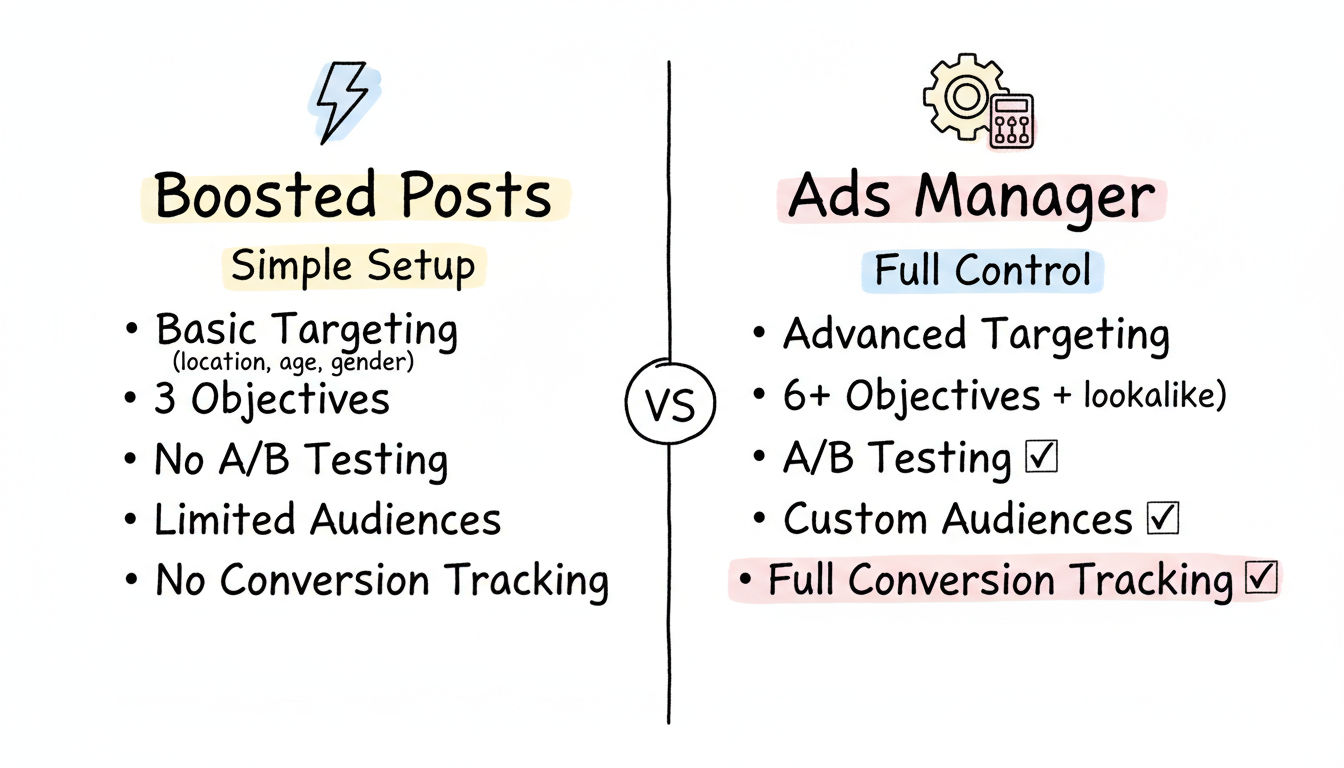 Boosted Posts

Simple Setup

• Basic Targeting
(location, age, gender)
• 3 Objectives
• No A/B Testing
• Limited Audiences
• No Conversion Tracking

VS

Ads Manager

Full Control

• Advanced Targeting
• 6+ Objectives + lookalike)
• A/B Testing ☑
• Custom Audiences ☑
• Full Conversion Tracking ☑